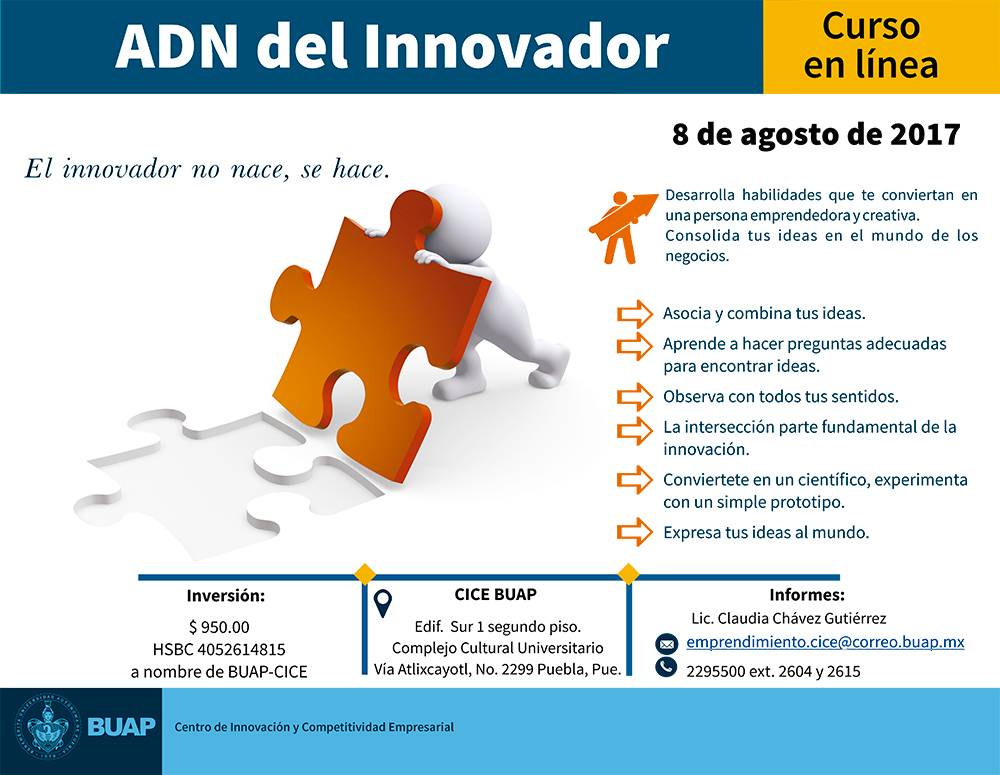 ADN del Innovador

Curso en línea

8 de agosto de 2017

El innovador no nace, se hace.

Desarrolla habilidades que te conviertan en una persona emprendedora y creativa. Consolida tus ideas en el mundo de los negocios.

Asocia y combina tus ideas.

Aprende a hacer preguntas adecuadas para encontrar ideas.

Observa con todos tus sentidos.

La intersección parte fundamental de la innovación.

Conviertete en un científico, experimenta con un simple prototipo.

Expresa tus ideas al mundo.

Inversión:
$ 950.00
HSBC 4052614815
a nombre de BUAP-CICE

CICE BUAP
Edif. Sur 1 segundo piso.
Complejo Cultural Universitario
Vía Atlixcayotl, No. 2299 Puebla, Pue.

Informes:
Lic. Claudia Chávez Gutiérrez
emprendimiento.cice@correo.buap.mx
2295500 ext. 2604 y 2615

BUAP
Centro de Innovación y Competitividad Empresarial